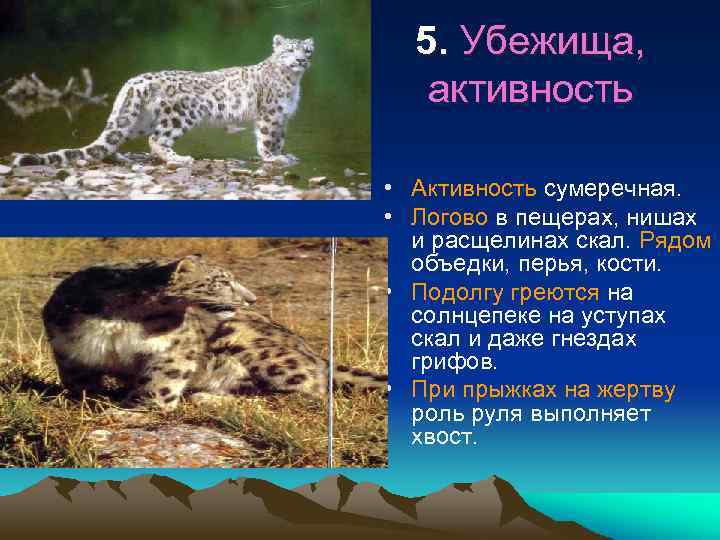 5. Убежища, активность

• Активность сумеречная.
• Логово в пещерах, нишах и расщелинах скал. Рядом объедки, перья, кости.
• Подолгу греются на солнцепеке на уступах скал и даже гнездах грифов.
• При прыжках на жертву роль руля выполняет хвост.